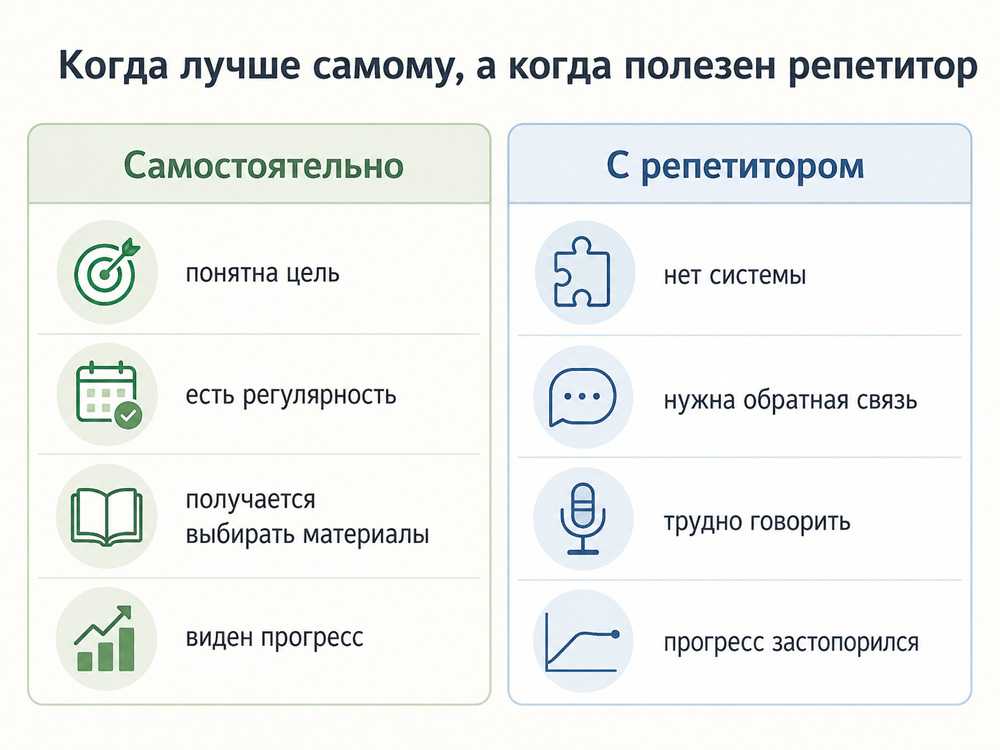 Когда лучше самому, а когда полезен репетитор

Самостоятельно

понятна цель

есть регулярность

получается выбирать материалы

виден прогресс

С репетитором

нет системы

нужна обратная связь

трудно говорить

прогресс застопорился